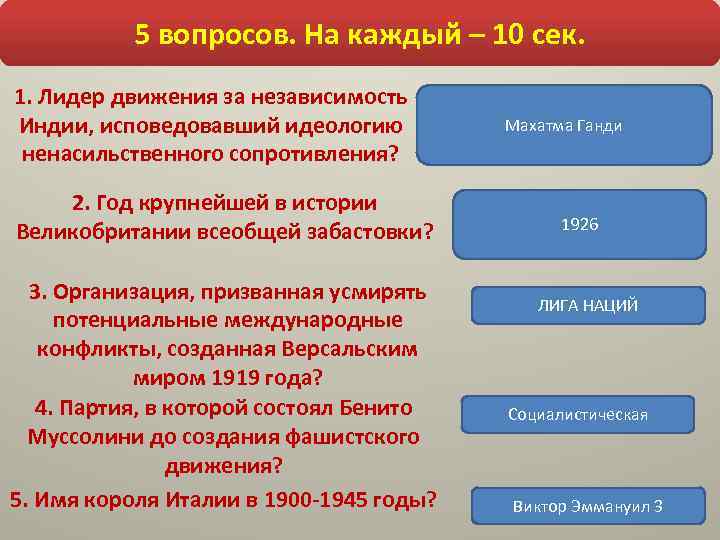 5 вопросов. На каждый – 10 сек.

1. Лидер движения за независимость Индии, исповедовавший идеологию ненасильственного сопротивления?

Махатма Ганди

2. Год крупнейшей в истории Великобритании всеобщей забастовки?

1926

3. Организация, призванная усмирять потенциальные международные конфликты, созданная Версальским миром 1919 года?

ЛИГА НАЦИЙ

4. Партия, в которой состоял Бенито Муссолини до создания фашистского движения?

Социалистическая

5. Имя короля Италии в 1900-1945 годы?

Виктор Эммануил 3